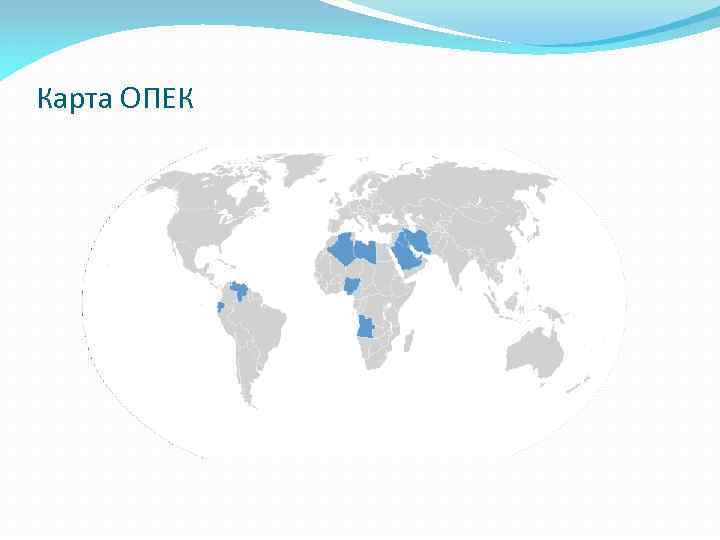 Карта ОПЕК